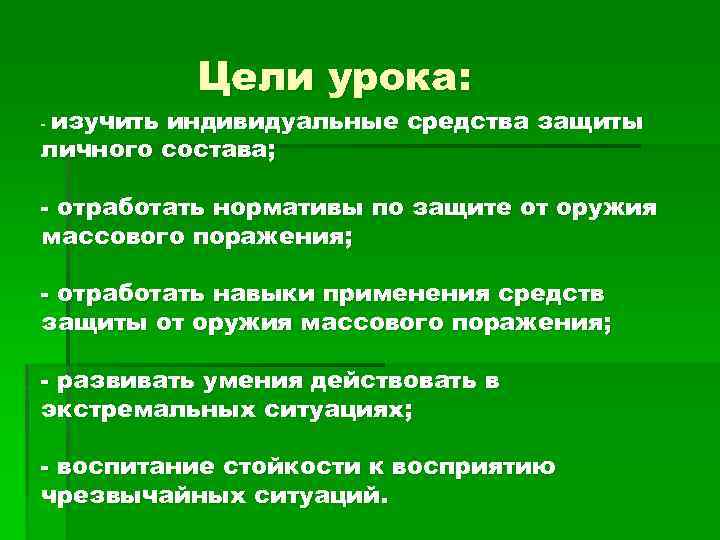 Цели урока:

- изучить индивидуальные средства защиты личного состава;

- отработать нормативы по защите от оружия массового поражения;

- отработать навыки применения средств защиты от оружия массового поражения;

- развивать умения действовать в экстремальных ситуациях;

- воспитание стойкости к восприятию чрезвычайных ситуаций.